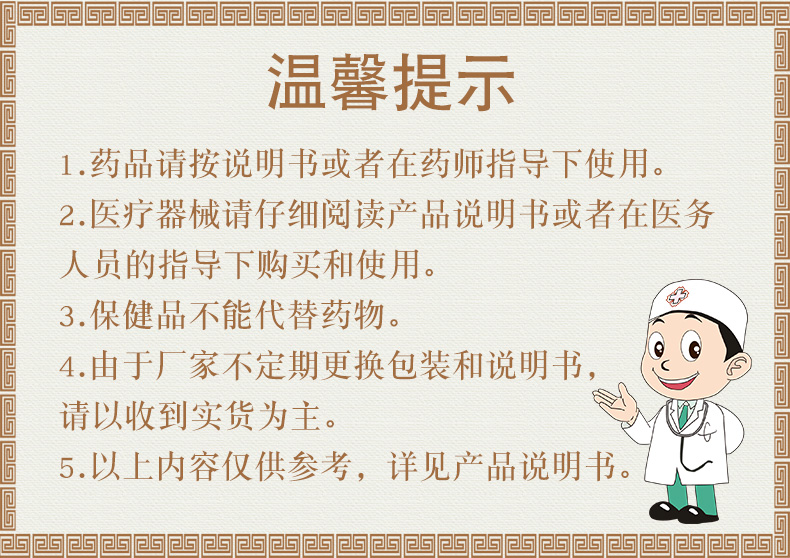 温馨提示

1.药品请按说明书或者在药师指导下使用。

2.医疗器械请仔细阅读产品说明书或者在医务人员的指导下购买和使用。

3.保健品不能代替药物。

4.由于厂家不定期更换包装和说明书，请以收到实货为主。

5.以上内容仅供参考，详见产品说明书。